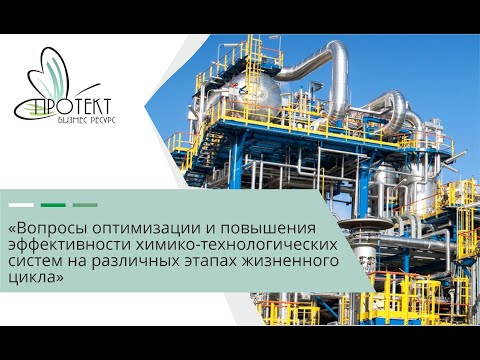 ПРОТЕКТ
БИЗНЕС РЕСУРС

«Вопросы оптимизации и повышения эффективности химико-технологических систем на различных этапах жизненного цикла»